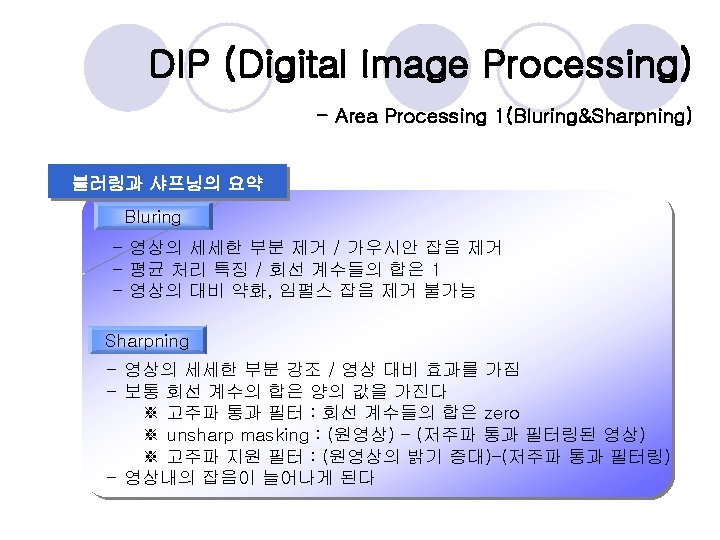 DIP (Digital Image Processing)

- Area Processing 1(Bluring&Sharpning)

블러링과 샤프닝의 요약

Bluring

- 영상의 세세한 부분 제거 / 가우시안 잡음 제거
- 평균 처리 특징 / 회선 계수들의 합은 1
- 영상의 대비 약화, 임펄스 잡음 제거 불가능

Sharpning

- 영상의 세세한 부분 강조 / 영상 대비 효과를 가짐
- 보통 회선 계수의 합은 양의 값을 가진다
※ 고주파 통과 필터 : 회선 계수들의 합은 zero
※ unsharp masking : (원영상) - (저주파 통과 필터링된 영상)
※ 고주파 지원 필터 : (원영상의 밝기 증대)-(저주파 통과 필터링)
- 영상내의 잡음이 늘어나게 된다